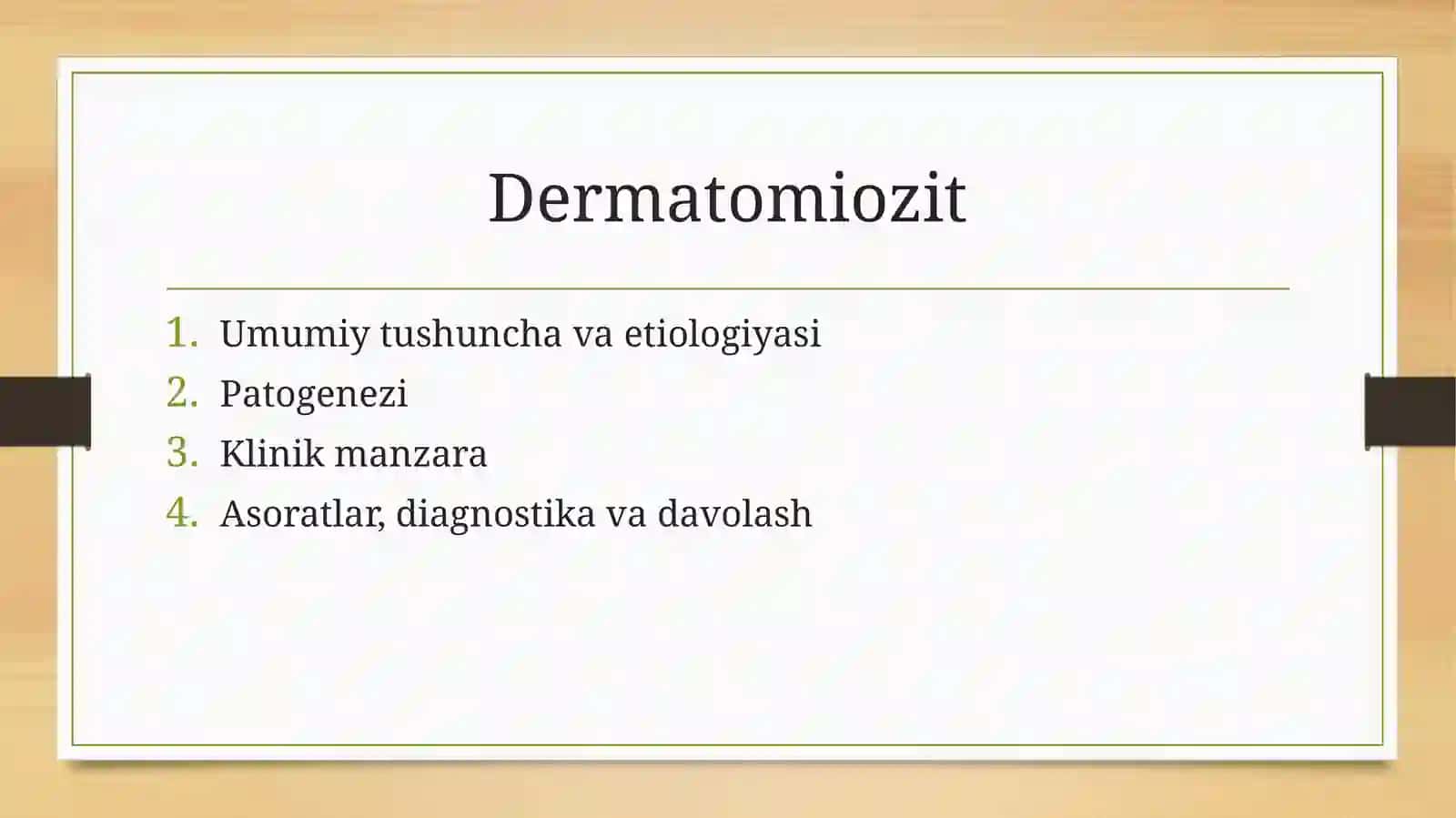 Dermatomiozit

1. Umumiy tushuncha va etiologiyasi
2. Patogenezi
3. Klinik manzara
4. Asoratlar, diagnostika va davolash